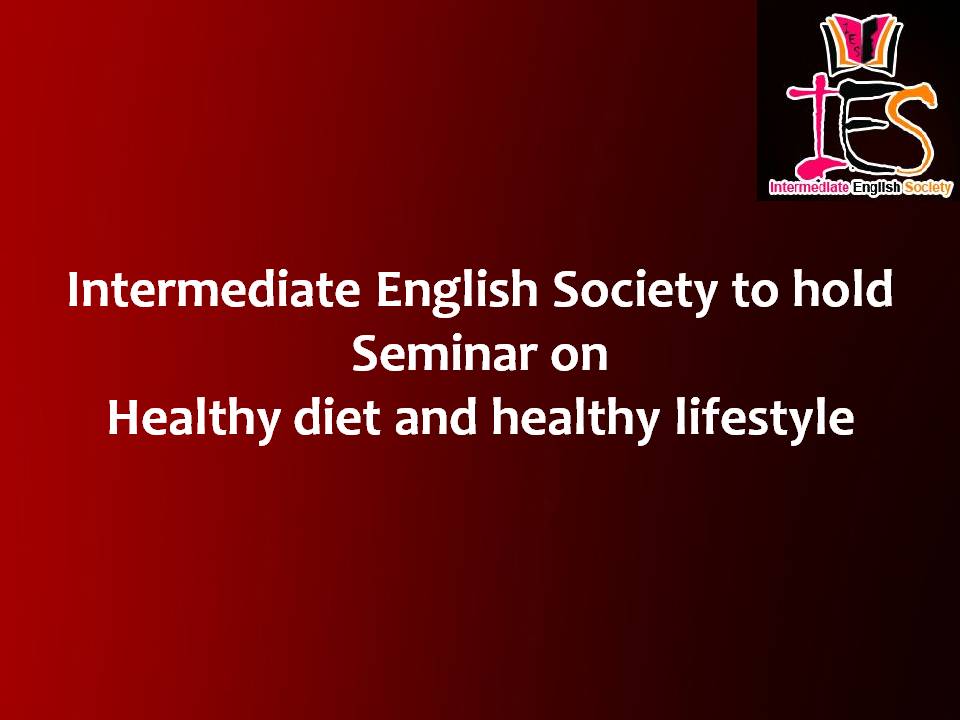 IES
Intermediate English Society

Intermediate English Society to hold Seminar on
Healthy diet and healthy lifestyle